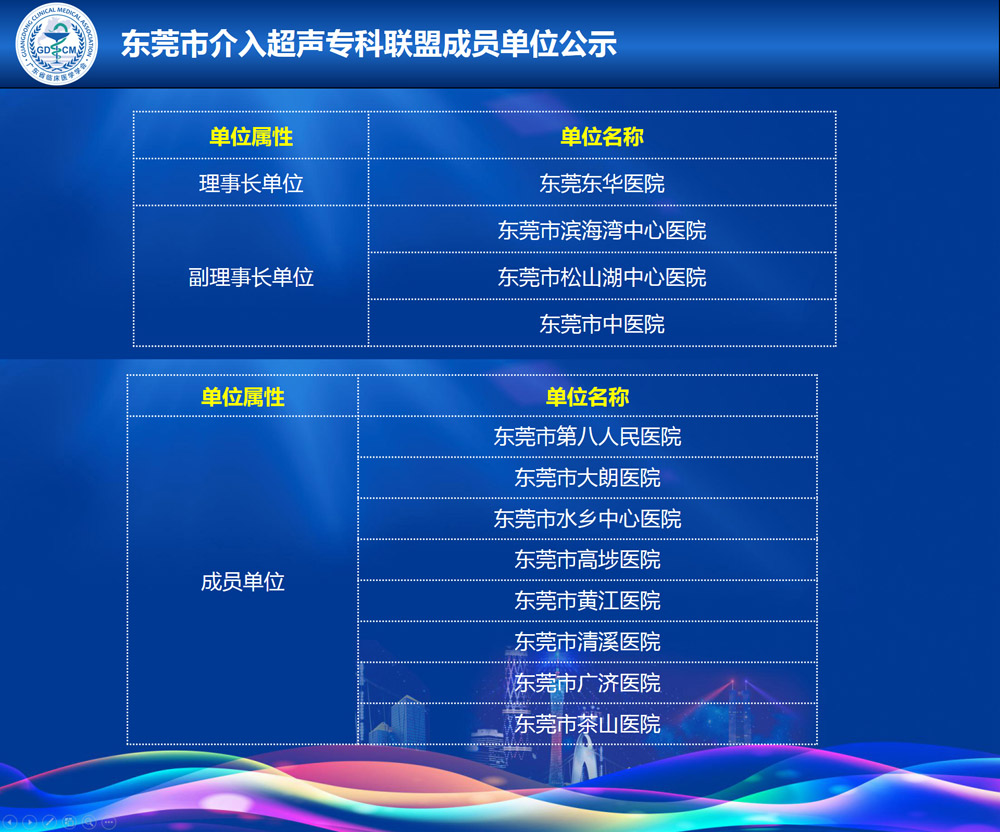 GUANGDONG CLINICAL MEDICAL ASSOCIATION
GD CM
广东省临床医学学会

东莞市介入超声专科联盟成员单位公示

| 单位属性 | 单位名称 |
|---|---|
| 理事长单位 | 东莞东华医院 |
| 副理事长单位 | 东莞市滨海湾中心医院 |
| | 东莞市松山湖中心医院 |
| | 东莞市中医院 |

| 单位属性 | 单位名称 |
|---|---|
| 成员单位 | 东莞市第八人民医院 |
| | 东莞市大朗医院 |
| | 东莞市水乡中心医院 |
| | 东莞市高埗医院 |
| | 东莞市黄江医院 |
| | 东莞市清溪医院 |
| | 东莞市广济医院 |
| | 东莞市茶山医院 |